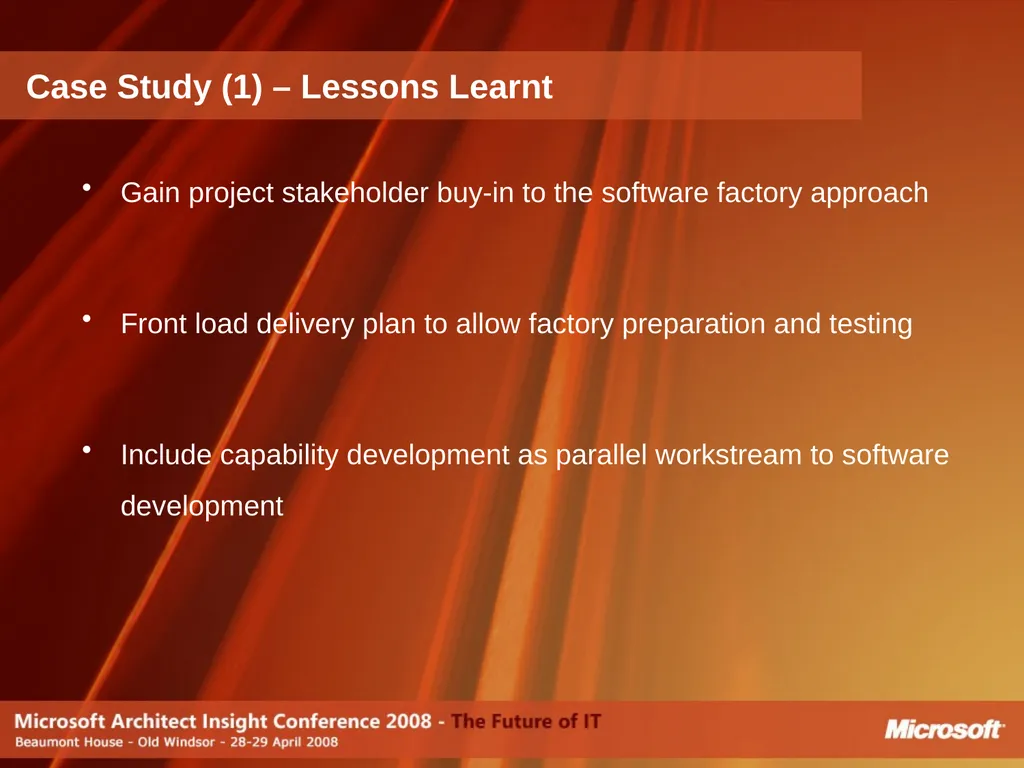 Case Study (1) – Lessons Learnt

• Gain project stakeholder buy-in to the software factory approach

• Front load delivery plan to allow factory preparation and testing

• Include capability development as parallel workstream to software development

Microsoft Architect Insight Conference 2008 - The Future of IT
Beaumont House - Old Windsor - 28-29 April 2008

Microsoft